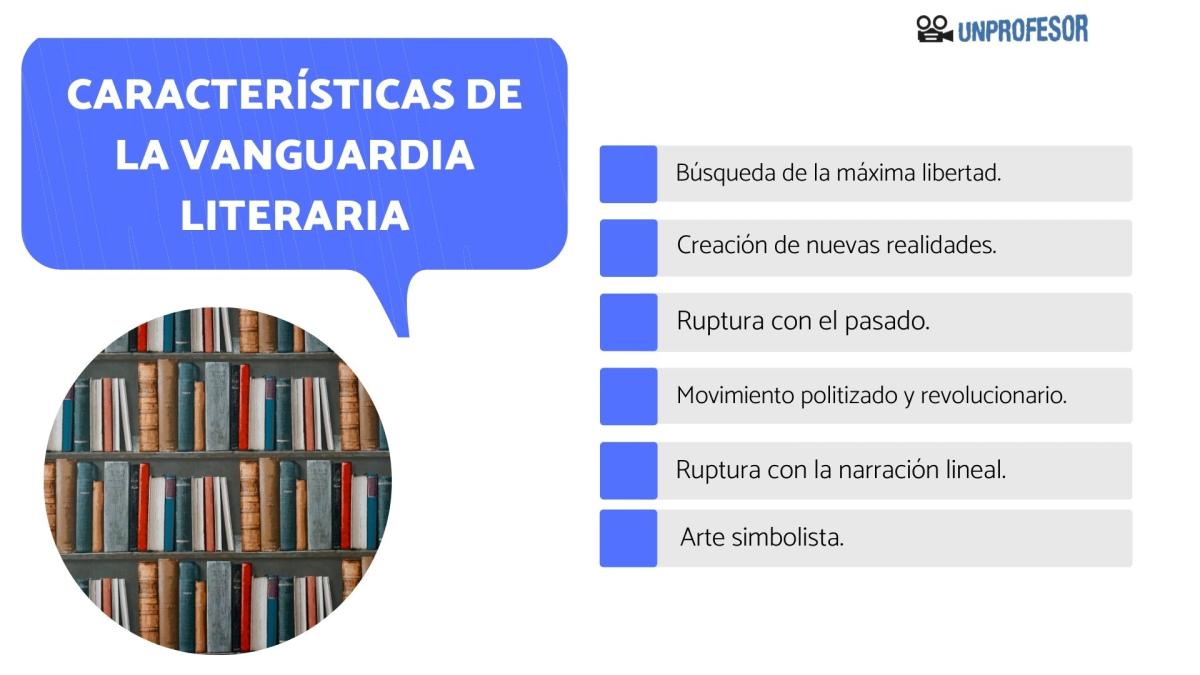 UNPROFESOR

CARACTERÍSTICAS DE LA VANGUARDIA LITERARIA

Búsqueda de la máxima libertad.

Creación de nuevas realidades.

Ruptura con el pasado.

Movimiento politizado y revolucionario.

Ruptura con la narración lineal.

Arte simbolista.